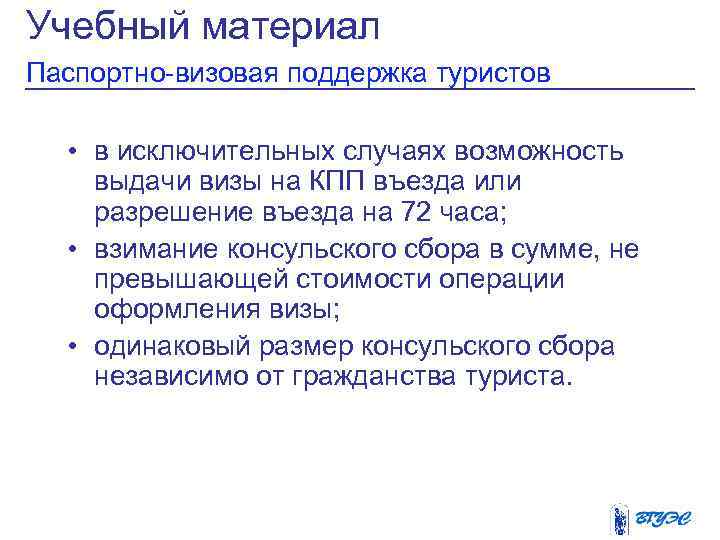 Учебный материал

Паспортно-визовая поддержка туристов

• в исключительных случаях возможность выдачи визы на КПП въезда или разрешение въезда на 72 часа;
• взимание консульского сбора в сумме, не превышающей стоимости операции оформления визы;
• одинаковый размер консульского сбора независимо от гражданства туриста.

ВГУЭС